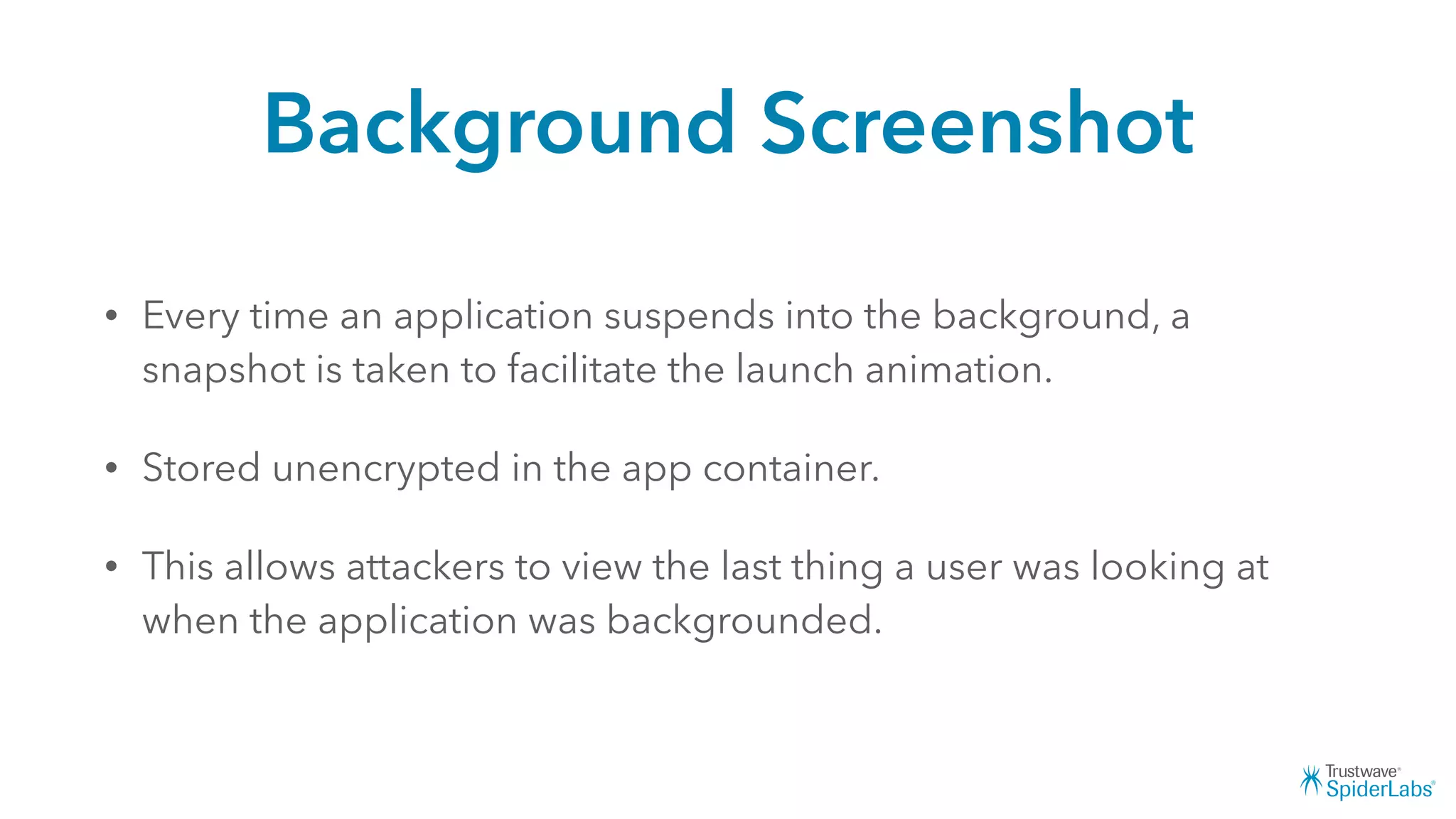 Background Screenshot

• Every time an application suspends into the background, a snapshot is taken to facilitate the launch animation.

• Stored unencrypted in the app container.

• This allows attackers to view the last thing a user was looking at when the application was backgrounded.

Trustwave® SpiderLabs®